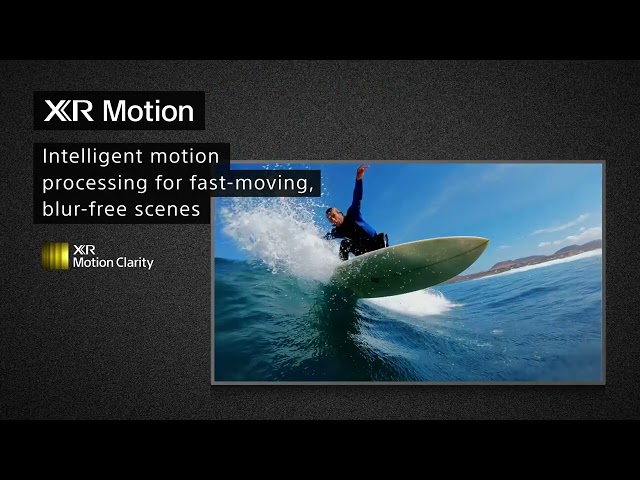 XR Motion

Intelligent motion processing for fast-moving, blur-free scenes

XR
Motion Clarity